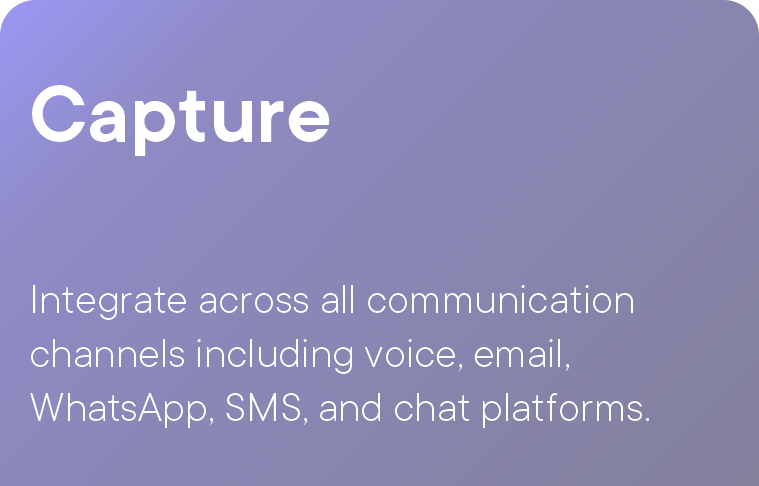 Capture

Integrate across all communication channels including voice, email, WhatsApp, SMS, and chat platforms.